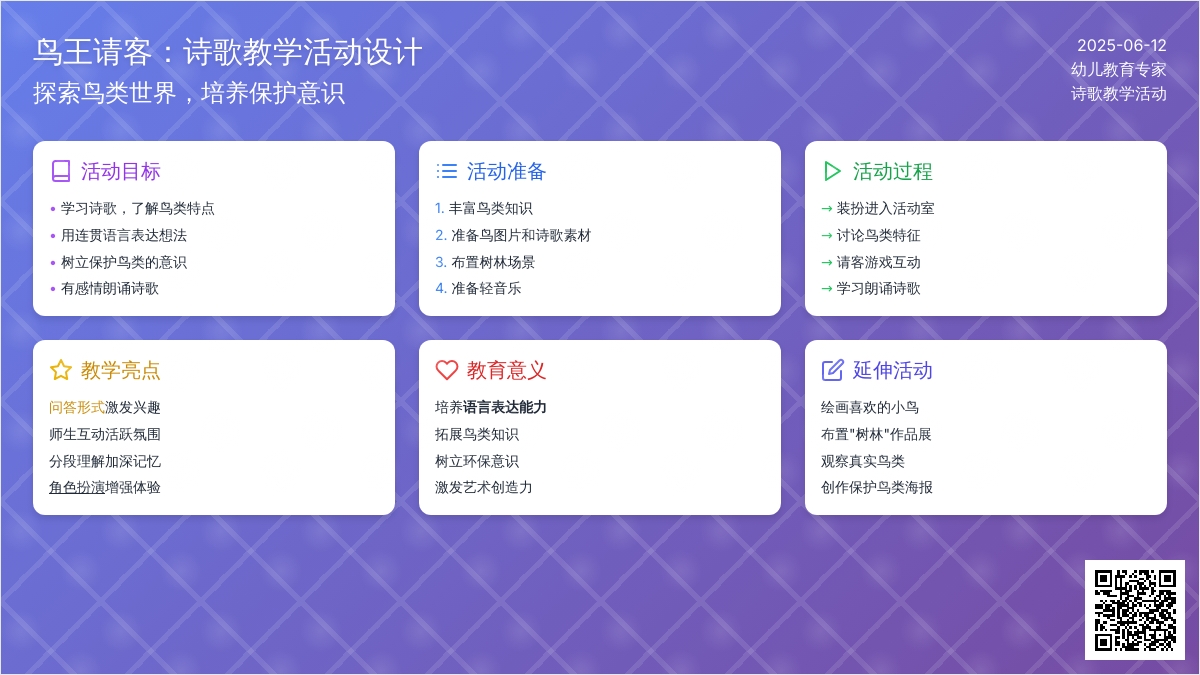 鸟王请客：诗歌教学活动设计
探索鸟类世界，培养保护意识

2025-06-12
幼儿教育专家
诗歌教学活动

活动目标
• 学习诗歌，了解鸟类特点
• 用连贯语言表达想法
• 树立保护鸟类的意识
• 有感情朗诵诗歌

活动准备
1. 丰富鸟类知识
2. 准备鸟图片和诗歌素材
3. 布置树林场景
4. 准备轻音乐

活动过程
→ 装扮进入活动室
→ 讨论鸟类特征
→ 请客游戏互动
→ 学习朗诵诗歌

教学亮点
问答形式激发兴趣
师生互动活跃氛围
分段理解加深记忆
角色扮演增强体验

教育意义
培养语言表达能力
拓展鸟类知识
树立环保意识
激发艺术创造力

延伸活动
绘画喜欢的小鸟
布置"树林"作品展
观察真实鸟类
创作保护鸟类海报